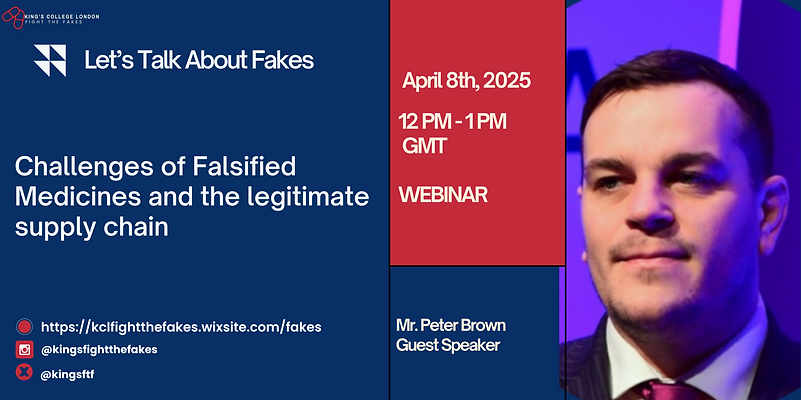 KING'S COLLEGE LONDON
FIGHT THE FAKES

Let's Talk About Fakes

Challenges of Falsified Medicines and the legitimate supply chain

https://kclfightthefakes.wixsite.com/fakes
@kingsfightthefakes
@kingsftf

April 8th, 2025

12 PM - 1 PM GMT

WEBINAR

Mr. Peter Brown
Guest Speaker